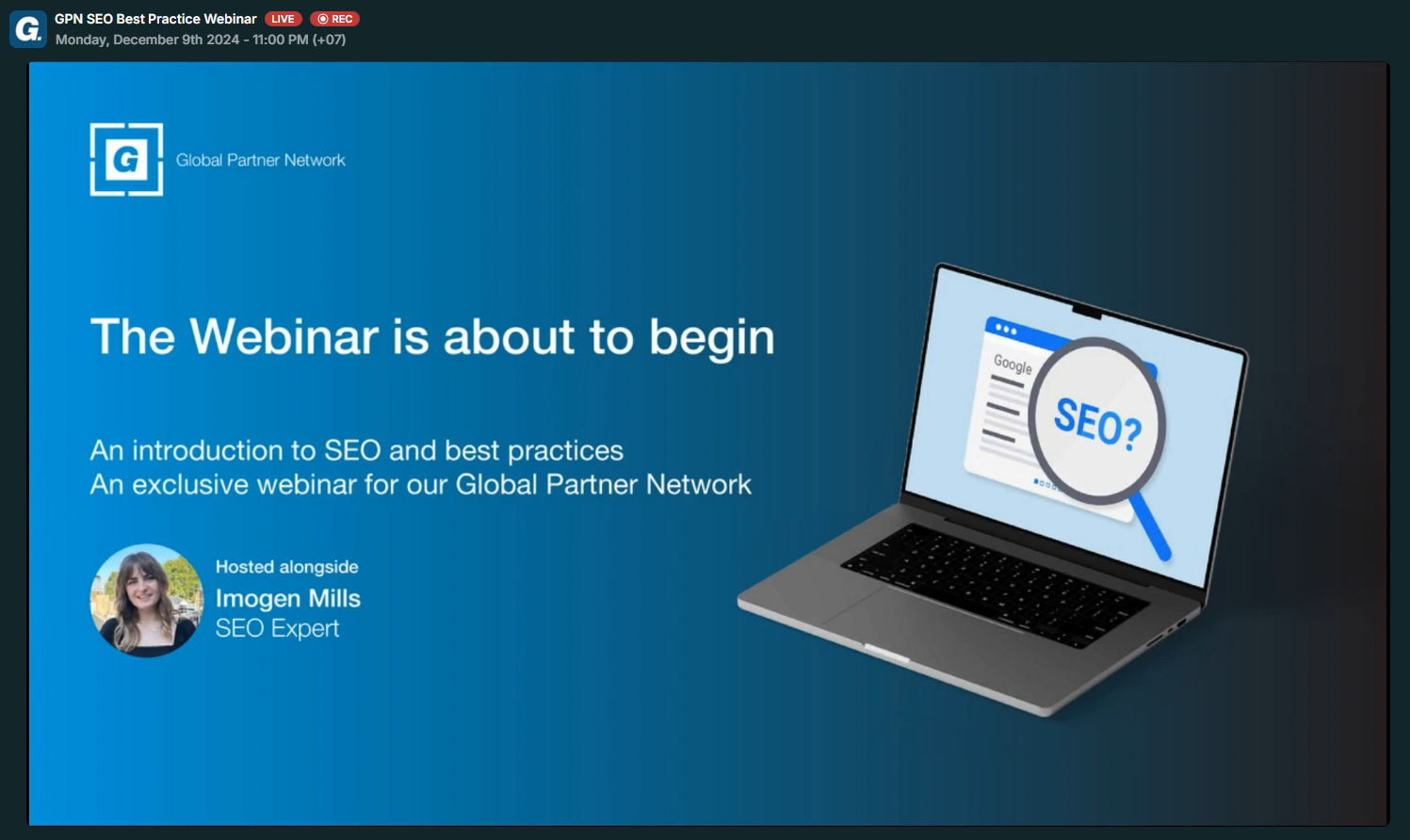 G.

GPN SEO Best Practice Webinar LIVE REC
Monday, December 9th 2024 - 11:00 PM (+07)

G Global Partner Network

The Webinar is about to begin

An introduction to SEO and best practices
An exclusive webinar for our Global Partner Network

Hosted alongside
Imogen Mills
SEO Expert

Google
SEO?